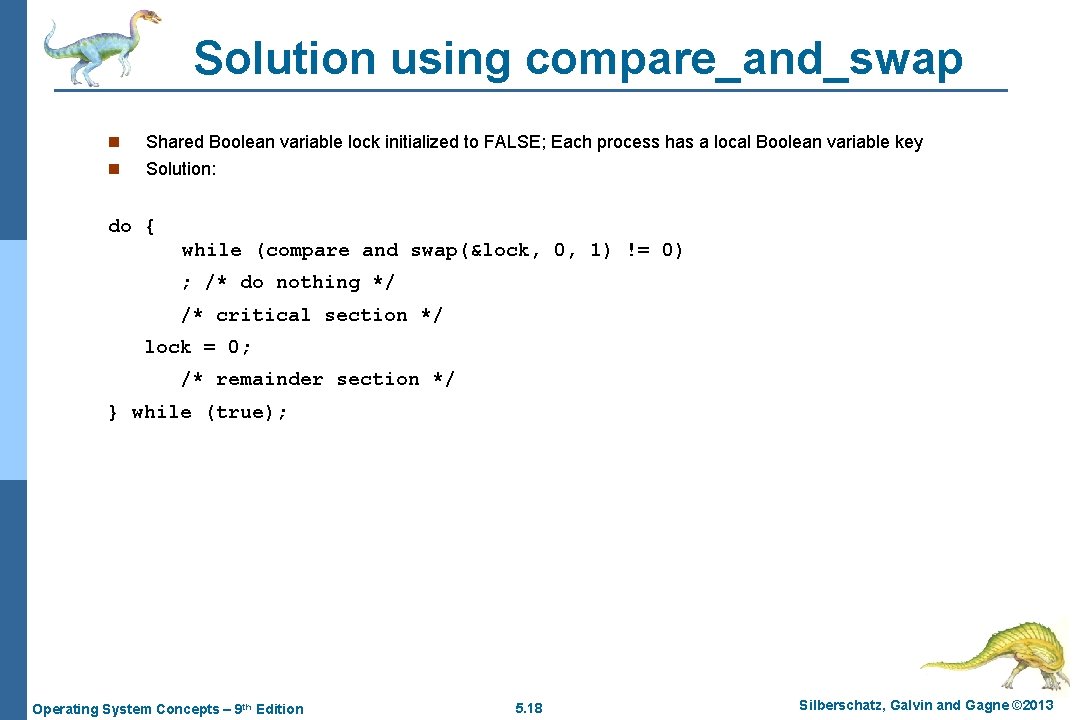 Solution using compare_and_swap

n Shared Boolean variable lock initialized to FALSE; Each process has a local Boolean variable key
n Solution:

do {
    while (compare and swap(&lock, 0, 1) != 0)
    ; /* do nothing */
    /* critical section */
  lock = 0;
    /* remainder section */
} while (true);

Operating System Concepts – 9th Edition 5.18 Silberschatz, Galvin and Gagne ©2013